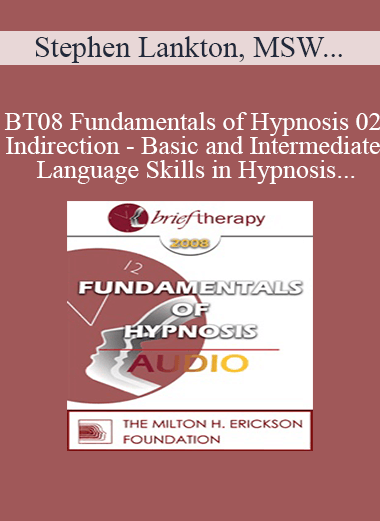 Stephen Lankton, MSW...

BT08 Fundamentals of Hypnosis 02 Indirection - Basic and Intermediate Language Skills in Hypnosis...

brief therapy

2008

12

FUNDAMENTALS OF HYPNOSIS

AUDIO

THE MILTON H. ERICKSON FOUNDATION